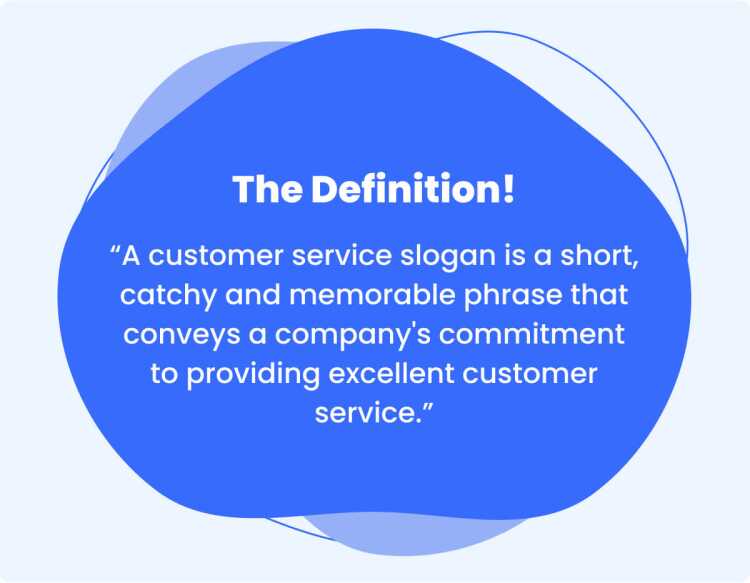 The Definition!

“A customer service slogan is a short, catchy and memorable phrase that conveys a company's commitment to providing excellent customer service.”